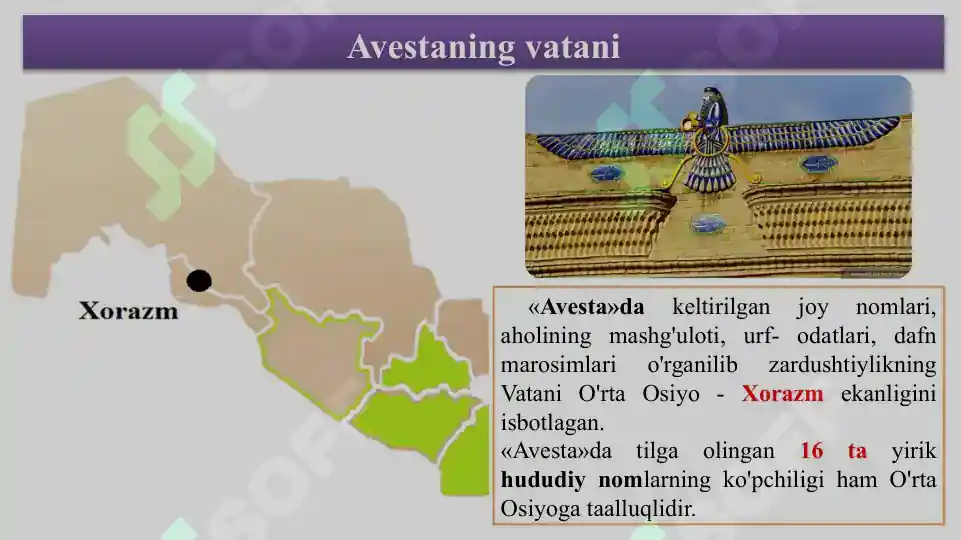 Avestaning vatani

Xorazm

«Avesta»da keltirilgan joy nomlari, aholining mashg'uloti, urf- odatlari, dafn marosimlari o'rganilib zardushtiylikning Vatani O'rta Osiyo - Xorazm ekanligini isbotlagan.

«Avesta»da tilga olingan 16 ta yirik hududiy nomlarning ko'pchiligi ham O'rta Osiyoga taalluqlidir.